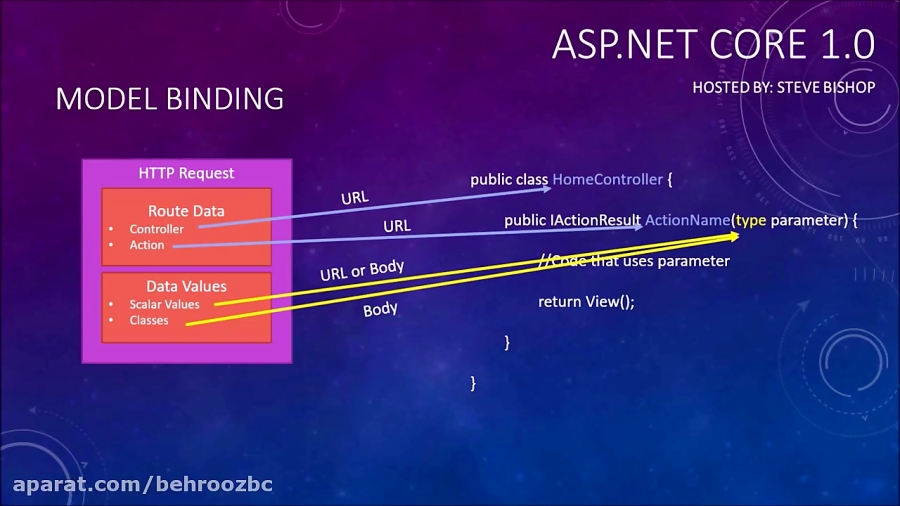 ASP.NET CORE 1.0

HOSTED BY: STEVE BISHOP

MODEL BINDING

HTTP Request

Route Data
• Controller
• Action

Data Values
• Scalar Values
• Classes

URL

URL

URL or Body

Body

public class HomeController {

public IActionResult ActionName(type parameter) {

//Code that uses parameter

return View();

}

}

aparat.com/behroozbc